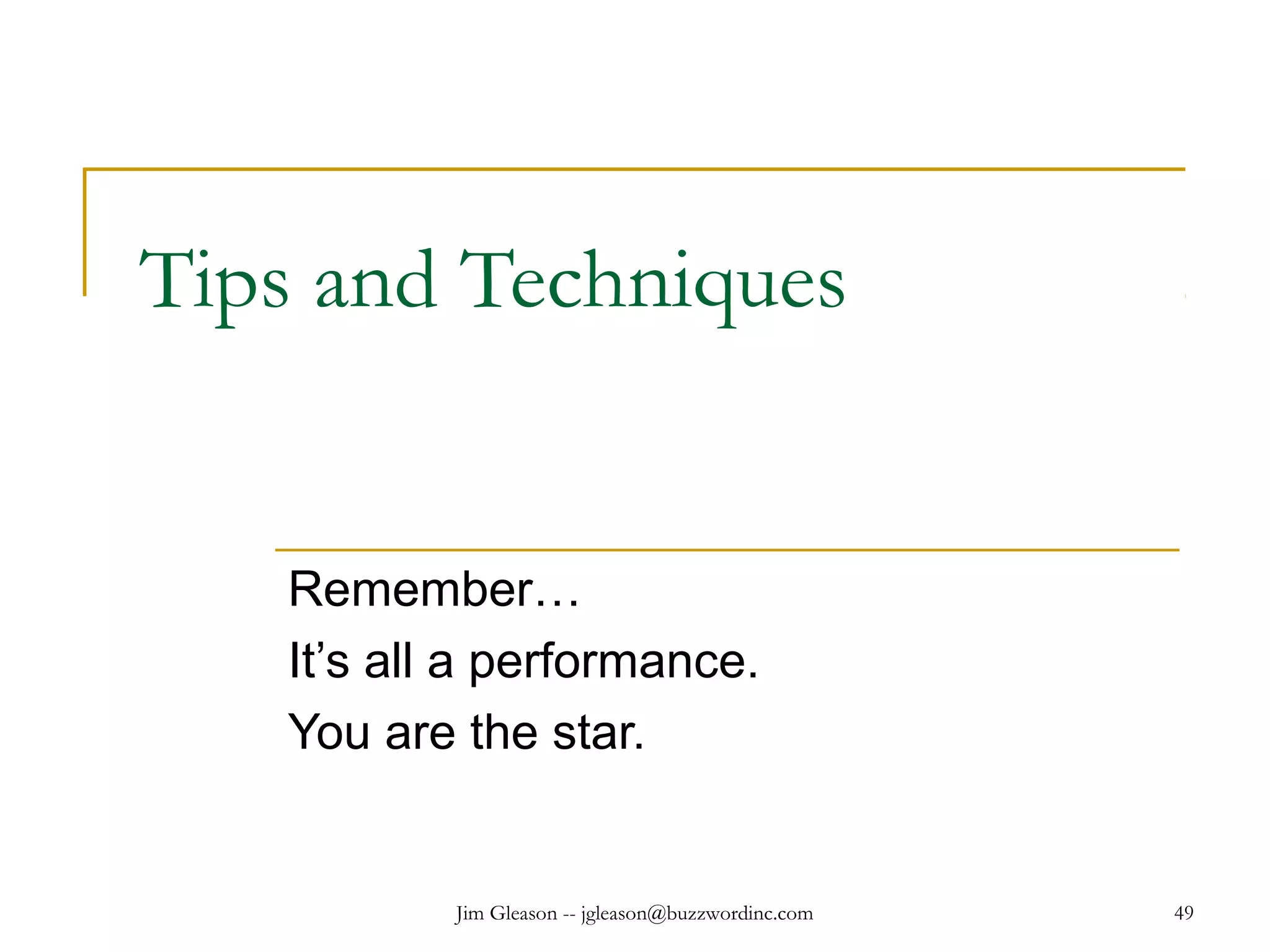 Tips and Techniques

Remember…
It’s all a performance.
You are the star.

Jim Gleason -- jgleason@buzzwordinc.com

49